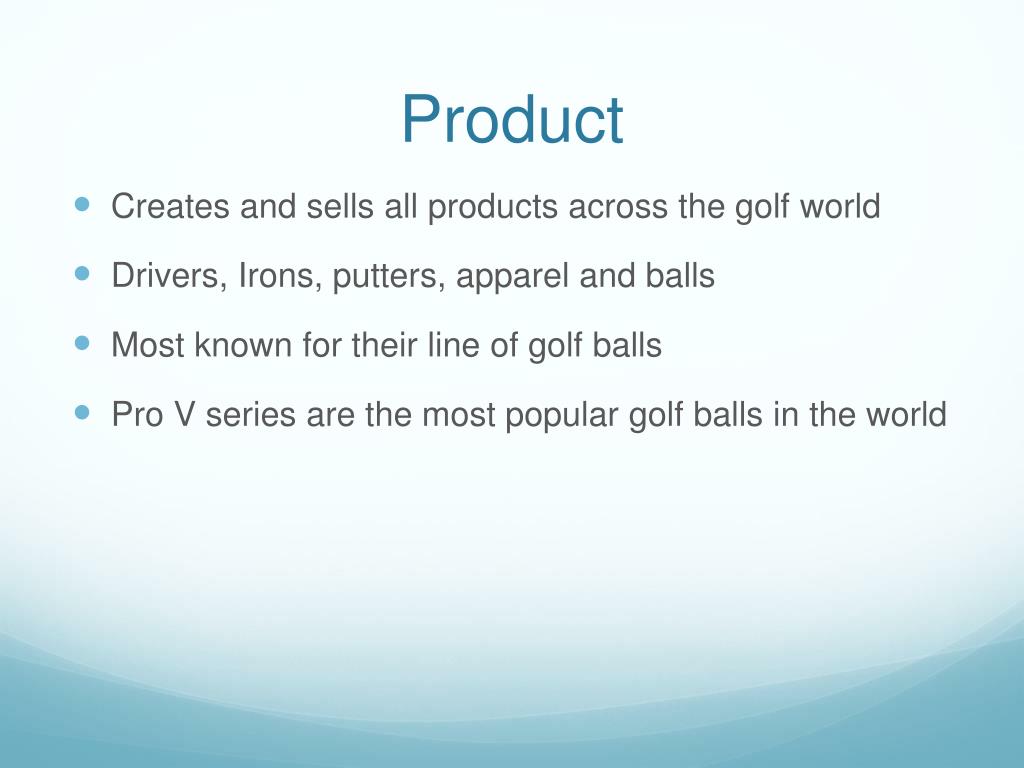 Product

- Creates and sells all products across the golf world
- Drivers, Irons, putters, apparel and balls
- Most known for their line of golf balls
- Pro V series are the most popular golf balls in the world